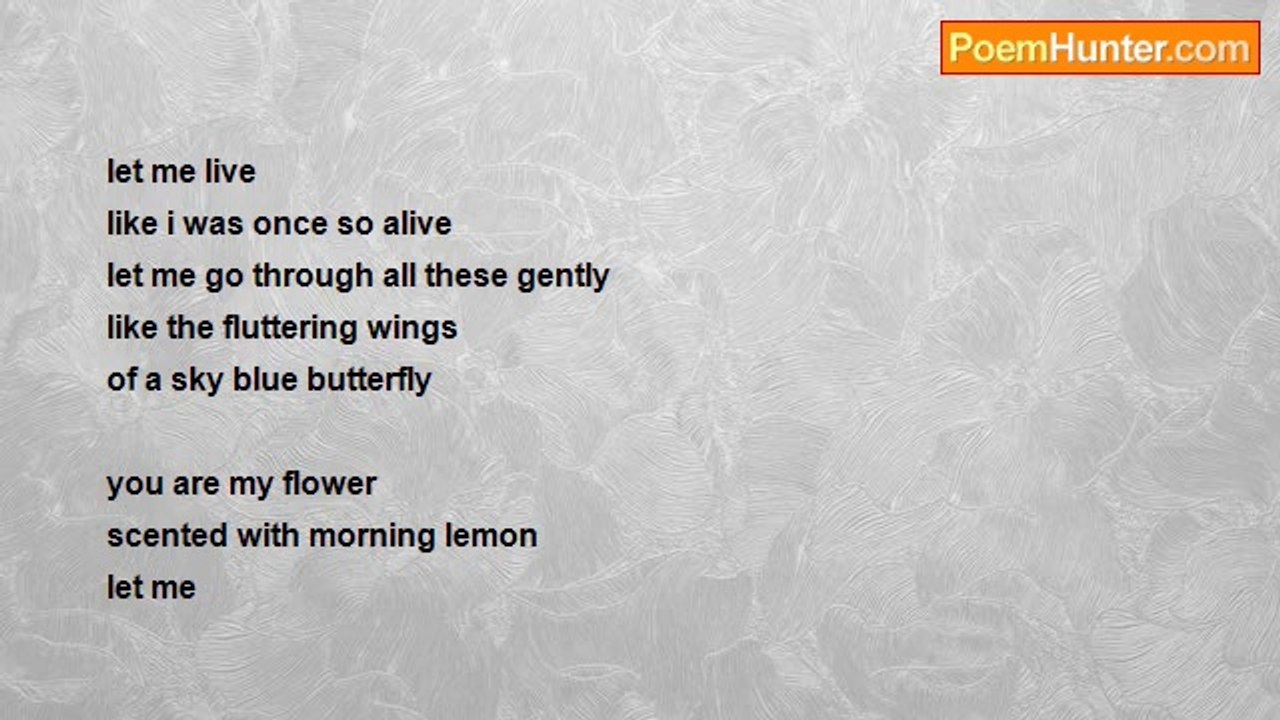 PoemHunter.com

let me live
like i was once so alive
let me go through all these gently
like the fluttering wings
of a sky blue butterfly

you are my flower
scented with morning lemon
let me